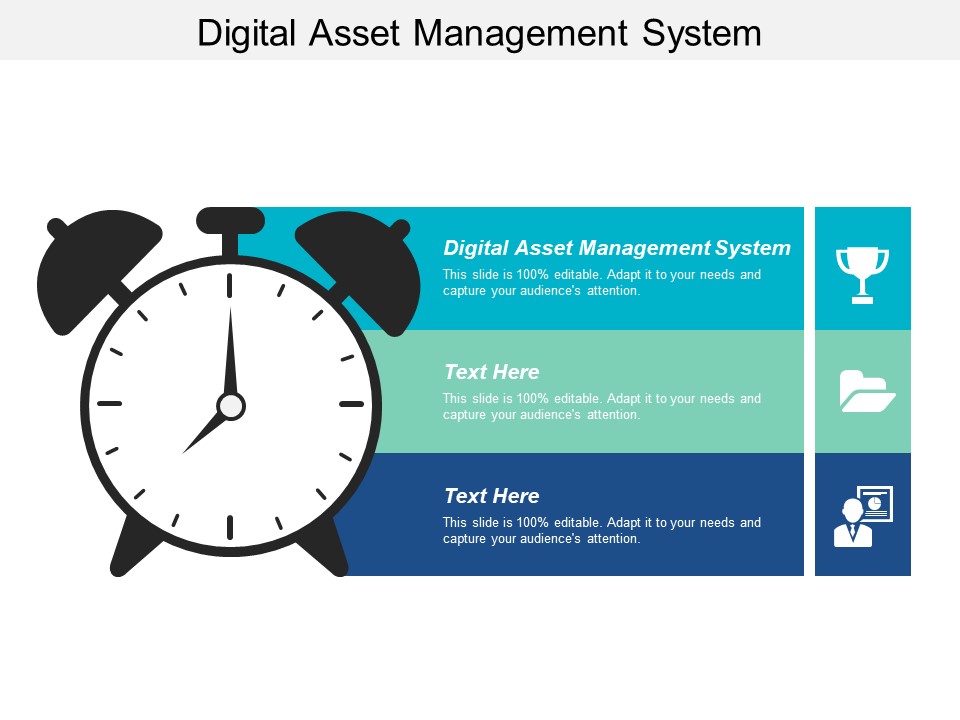 Digital Asset Management System

Digital Asset Management System
This slide is 100% editable. Adapt it to your needs and capture your audience's attention.

Text Here
This slide is 100% editable. Adapt it to your needs and capture your audience's attention.

Text Here
This slide is 100% editable. Adapt it to your needs and capture your audience's attention.